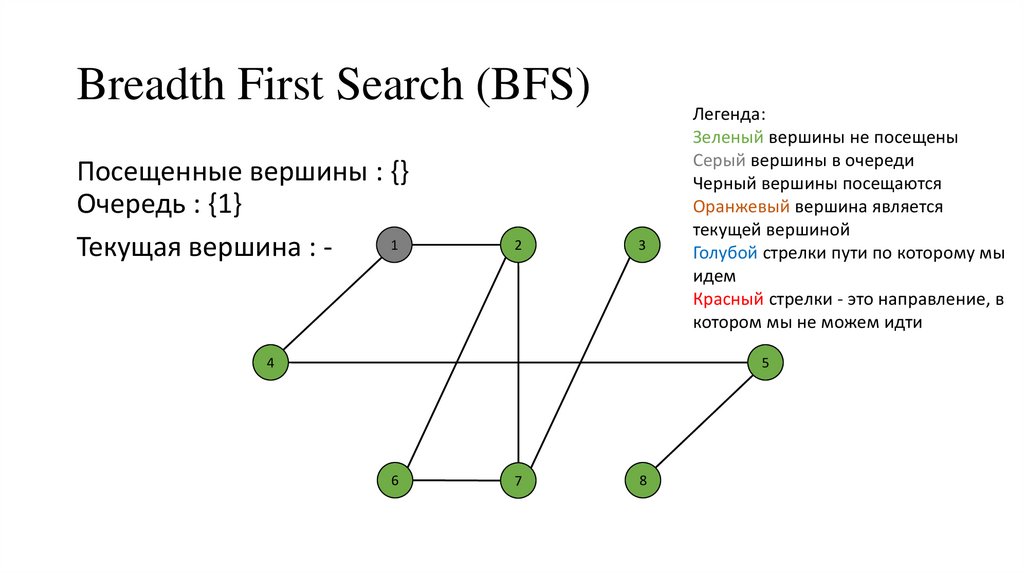 Breadth First Search (BFS)

Посещенные вершины : {}
Очередь : {1}

Текущая вершина : -

Легенда:
Зеленый вершины не посещены
Серый вершины в очереди
Черный вершины посещаются
Оранжевый вершина является текущей вершиной
Голубой стрелки пути по которому мы идем
Красный стрелки - это направление, в котором мы не можем идти

1
2
3
4
5
6
7
8